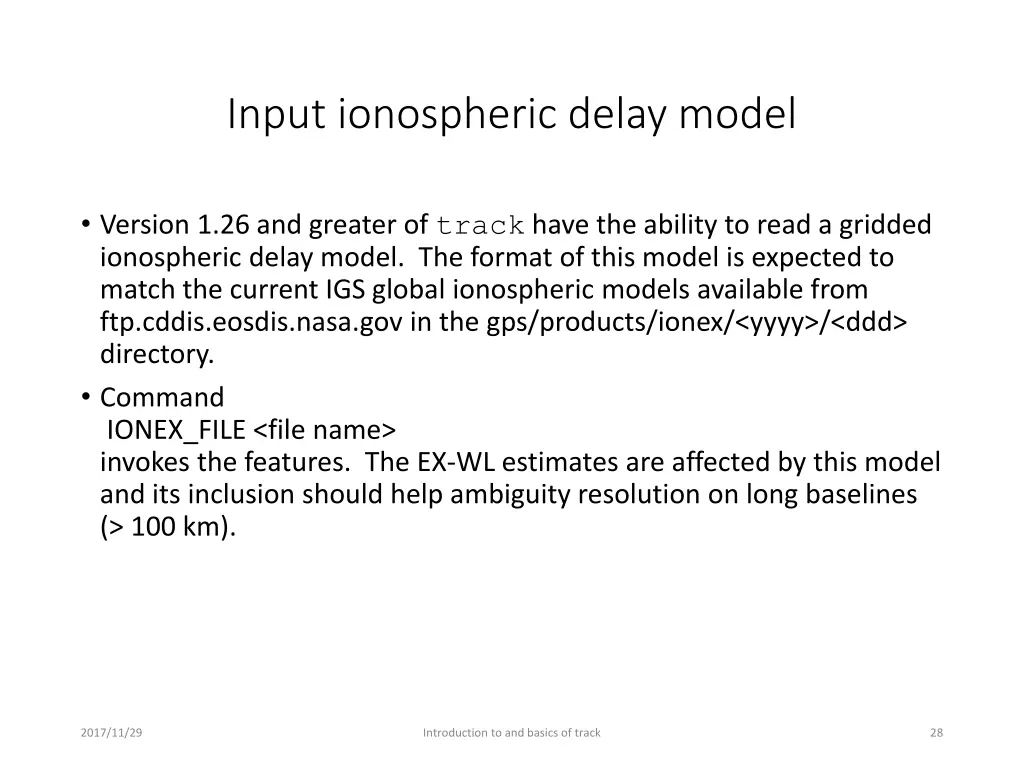 Input ionospheric delay model

• Version 1.26 and greater of track have the ability to read a gridded ionospheric delay model. The format of this model is expected to match the current IGS global ionospheric models available from ftp.cddis.eosdis.nasa.gov in the gps/products/ionex/<yyyy>/<ddd> directory.

• Command
IONEX_FILE <file name>
invokes the features. The EX-WL estimates are affected by this model and its inclusion should help ambiguity resolution on long baselines (> 100 km).

2017/11/29

Introduction to and basics of track

28